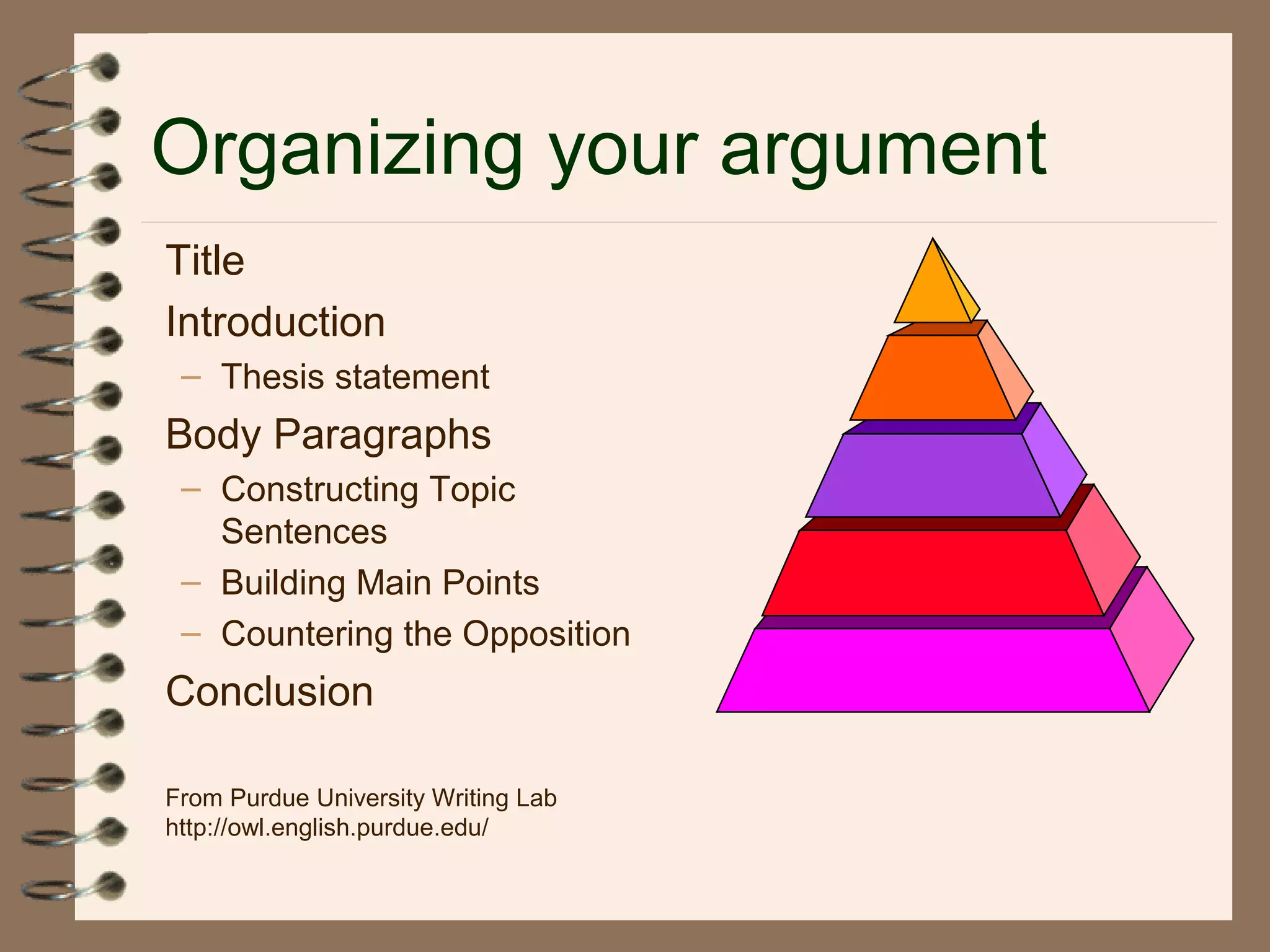 Organizing your argument

Title

Introduction

– Thesis statement

Body Paragraphs

– Constructing Topic Sentences

– Building Main Points

– Countering the Opposition

Conclusion

From Purdue University Writing Lab
http://owl.english.purdue.edu/